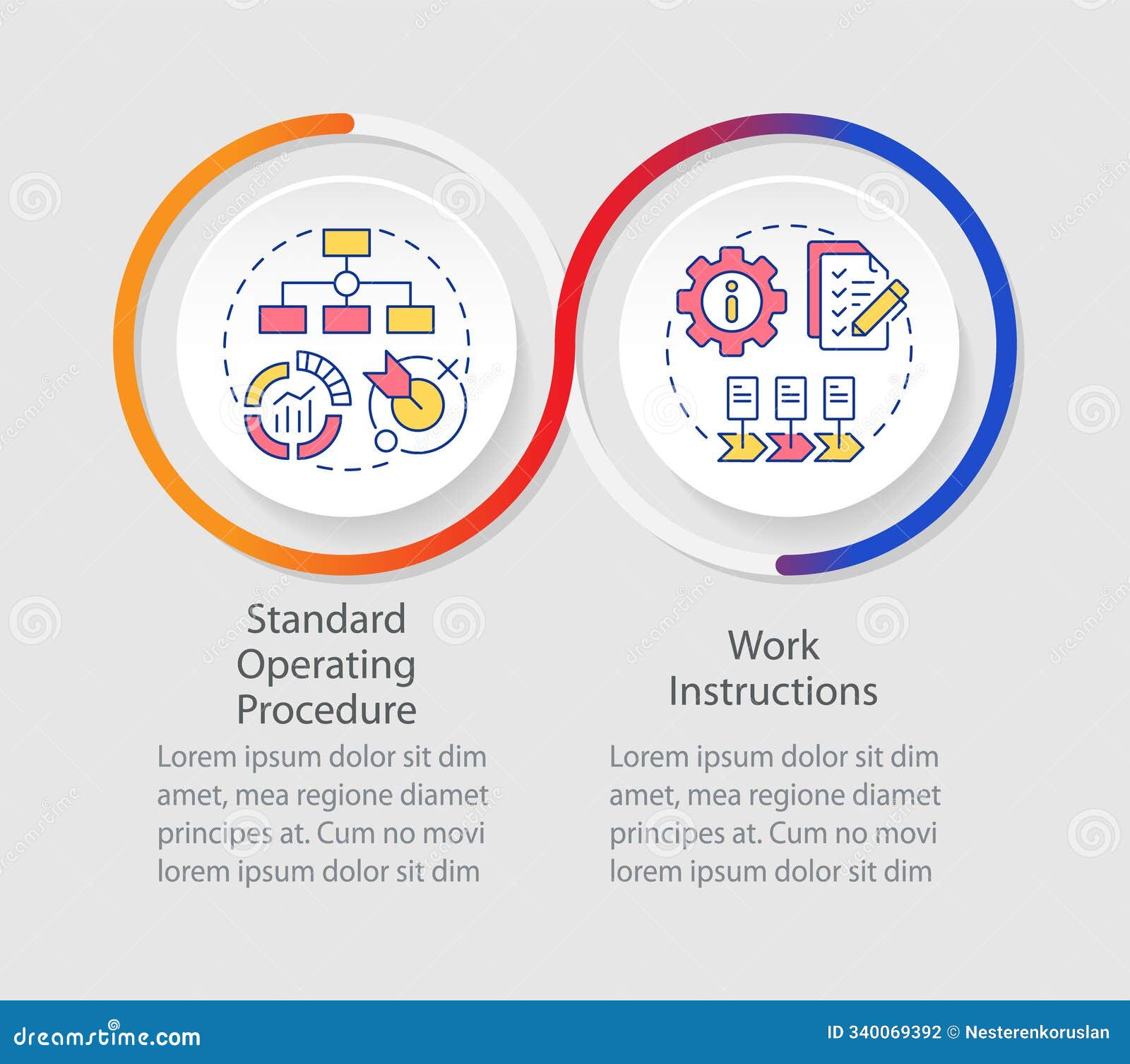 Standard Operating Procedure

Lorem ipsum dolor sit dim amet, mea regione diamet principes at. Cum no movi lorem ipsum dolor sit dim

Work Instructions

Lorem ipsum dolor sit dim amet, mea regione diamet principes at. Cum no movi lorem ipsum dolor sit dim

dreamstime.com

ID 340069392 © Nesterenkoruslan